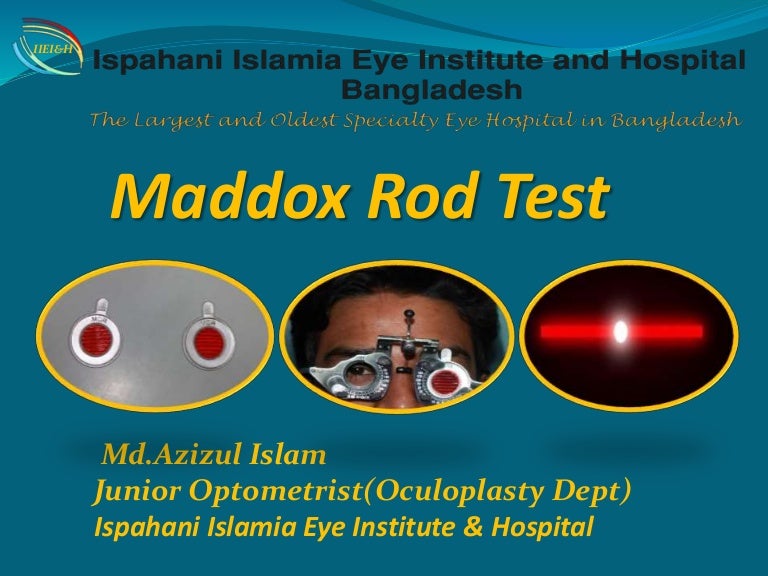 IIEI&H

Ispahani Islamia Eye Institute and Hospital Bangladesh

The Largest and Oldest Specialty Eye Hospital in Bangladesh

Maddox Rod Test

Md.Azizul Islam
Junior Optometrist(Oculoplasty Dept)
Ispahani Islamia Eye Institute & Hospital